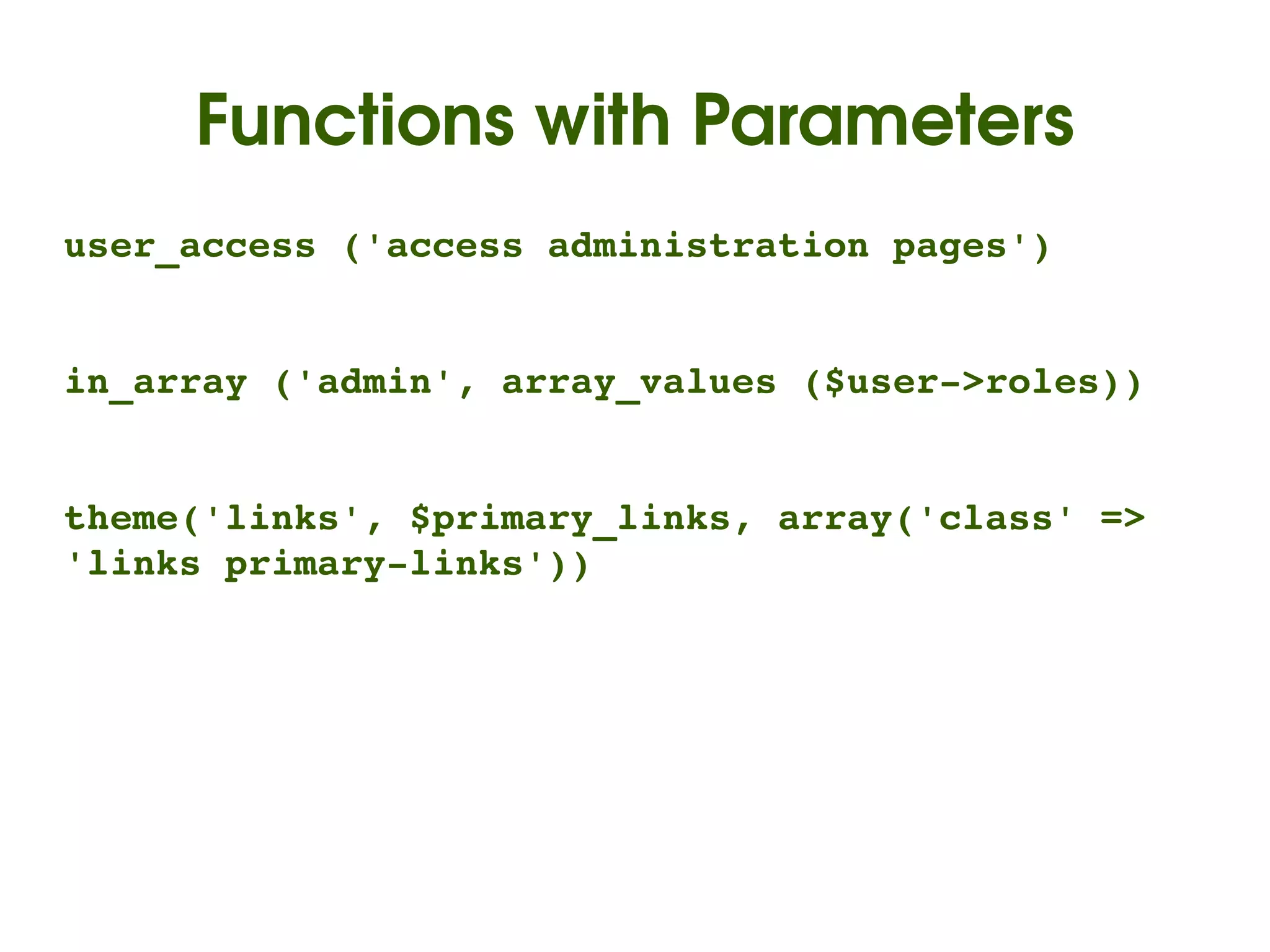 Functions with Parameters

user_access ('access administration pages')

in_array ('admin', array_values ($user->roles))

theme('links', $primary_links, array('class' => 'links primary-links'))